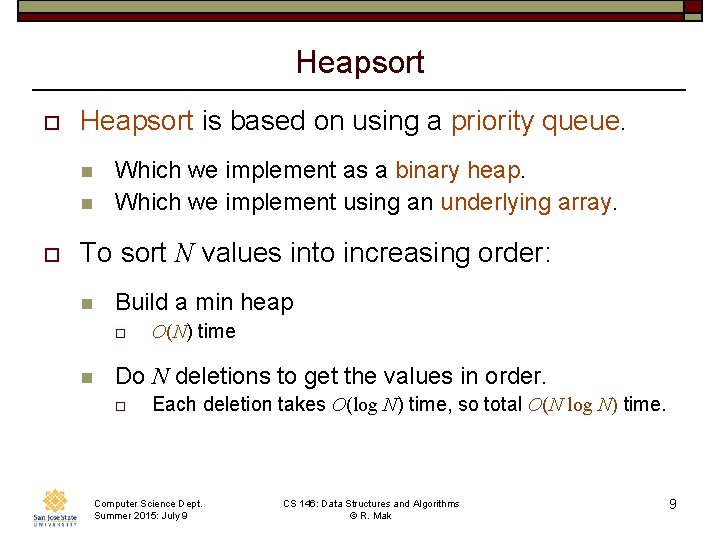 Heapsort

Heapsort is based on using a priority queue.

Which we implement as a binary heap.
Which we implement using an underlying array.

To sort $N$ values into increasing order:

Build a min heap
$O(N)$ time

Do $N$ deletions to get the values in order.
Each deletion takes $O(\log N)$ time, so total $O(N \log N)$ time.

San José State UNIVERSITY

Computer Science Dept.
Summer 2015: July 9

CS 146: Data Structures and Algorithms
© R. Mak

9